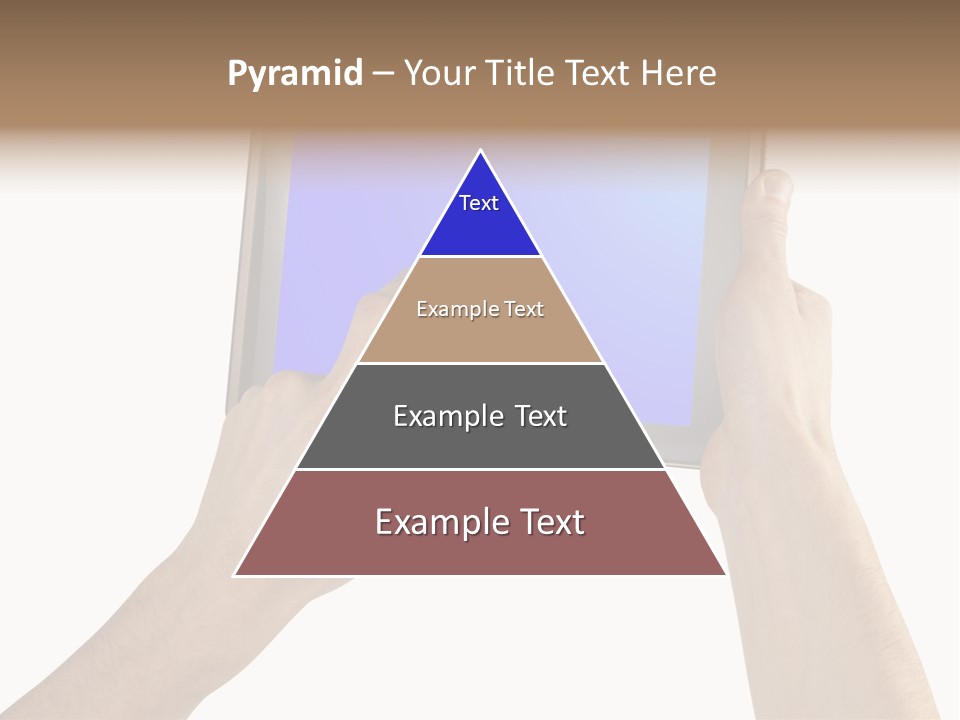 Pyramid – Your Title Text Here

Text

Example Text

Example Text

Example Text